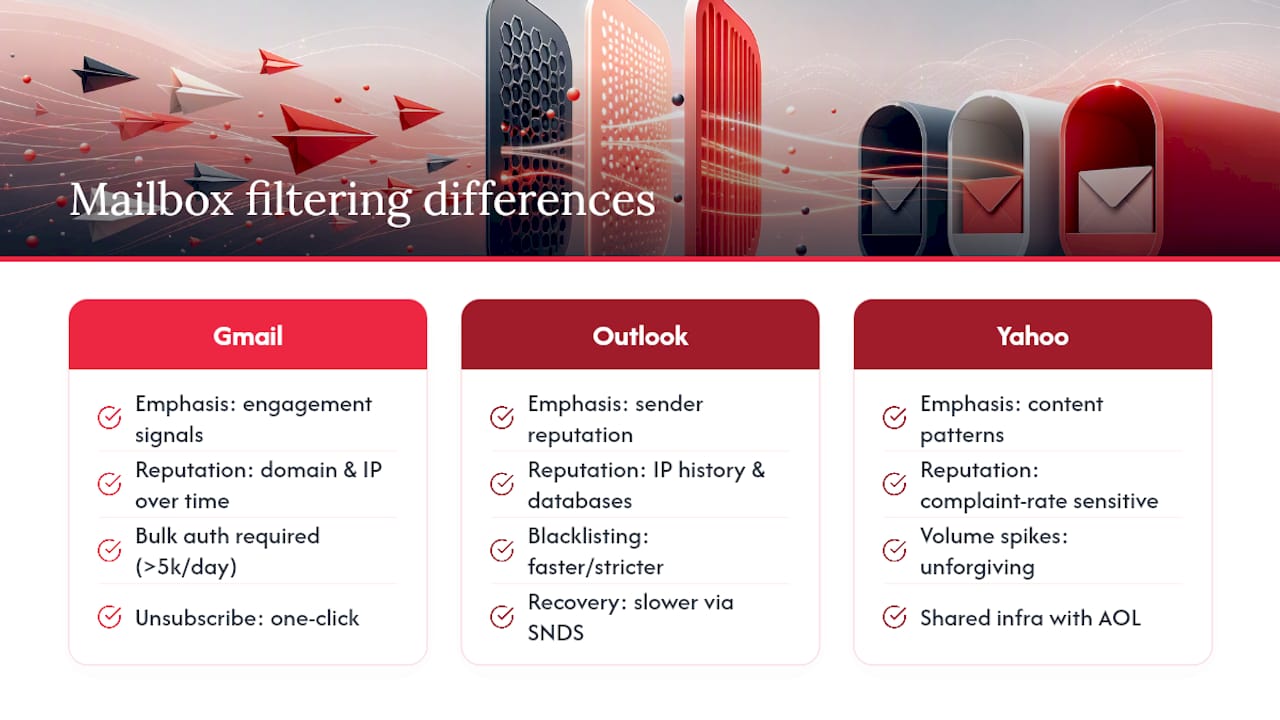 Mailbox filtering differences

Gmail

Emphasis: engagement signals

Reputation: domain & IP over time

Bulk auth required (>5k/day)

Unsubscribe: one-click

Outlook

Emphasis: sender reputation

Reputation: IP history & databases

Blacklisting: faster/stricter

Recovery: slower via SNDS

Yahoo

Emphasis: content patterns

Reputation: complaint-rate sensitive

Volume spikes: unforgiving

Shared infra with AOL